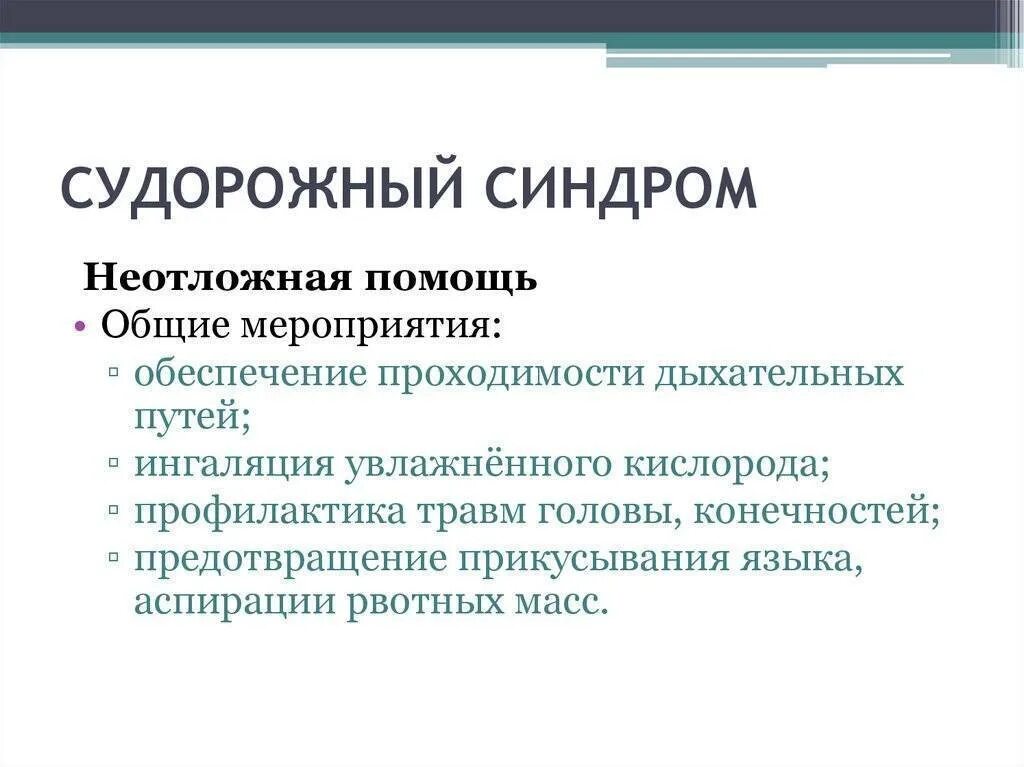 СУДОРОЖНЫЙ СИНДРОМ

Неотложная помощь

• Общие мероприятия:
 ▫ обеспечение проходимости дыхательных путей;
 ▫ ингаляция увлажнённого кислорода;
 ▫ профилактика травм головы, конечностей;
 ▫ предотвращение прикусывания языка, аспирации рвотных масс.